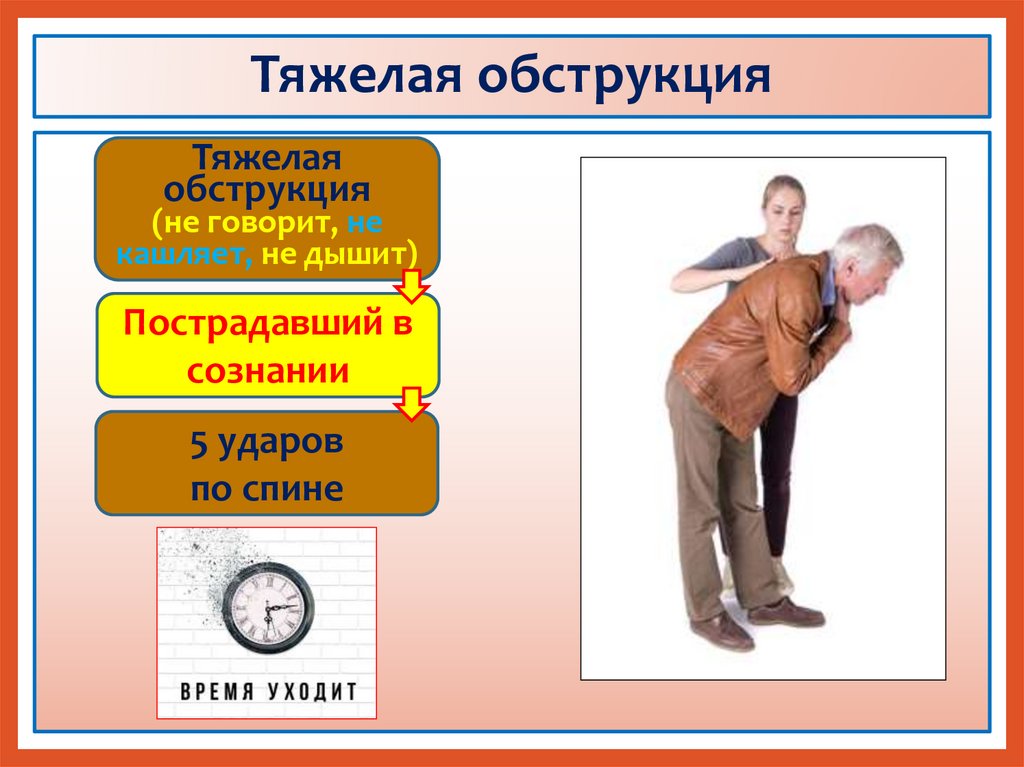 Тяжелая обструкция

Тяжелая обструкция (не говорит, не кашляет, не дышит)

Пострадавший в сознании

5 ударов по спине

ВРЕМЯ УХОДИТ